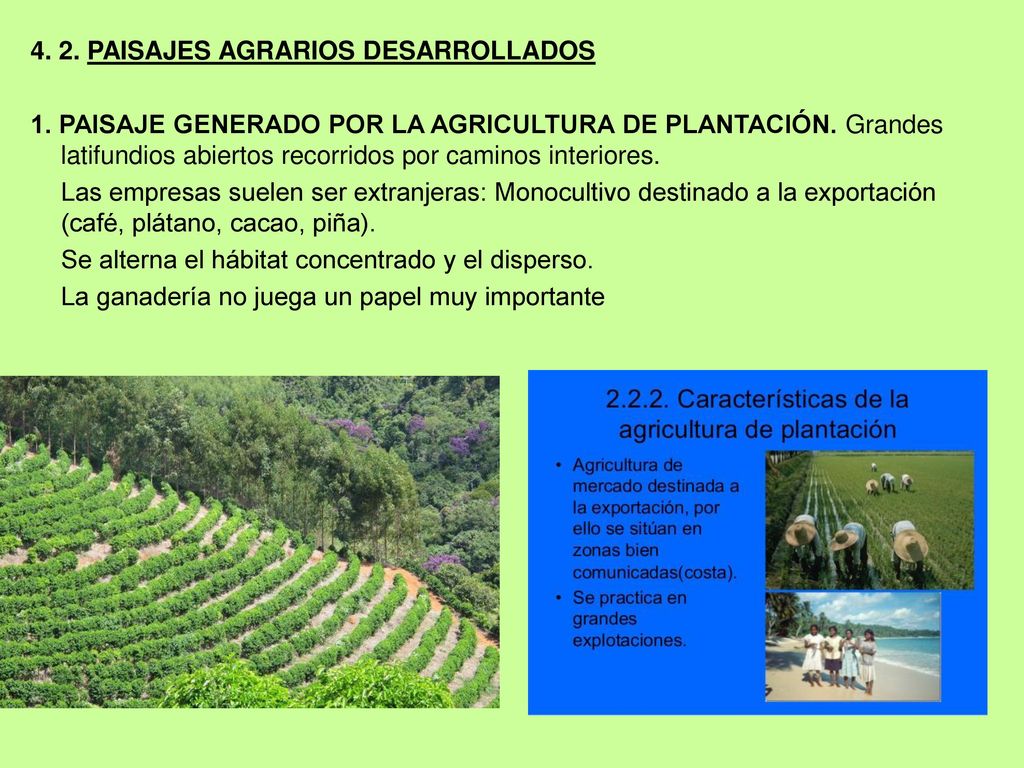 4. 2. PAISAJES AGRARIOS DESARROLLADOS

1. PAISAJE GENERADO POR LA AGRICULTURA DE PLANTACIÓN. Grandes latifundios abiertos recorridos por caminos interiores.

Las empresas suelen ser extranjeras: Monocultivo destinado a la exportación (café, plátano, cacao, piña).

Se alterna el hábitat concentrado y el disperso.

La ganadería no juega un papel muy importante

2.2.2. Características de la agricultura de plantación

• Agricultura de mercado destinada a la exportación, por ello se sitúan en zonas bien comunicadas(costa).
• Se practica en grandes explotaciones.